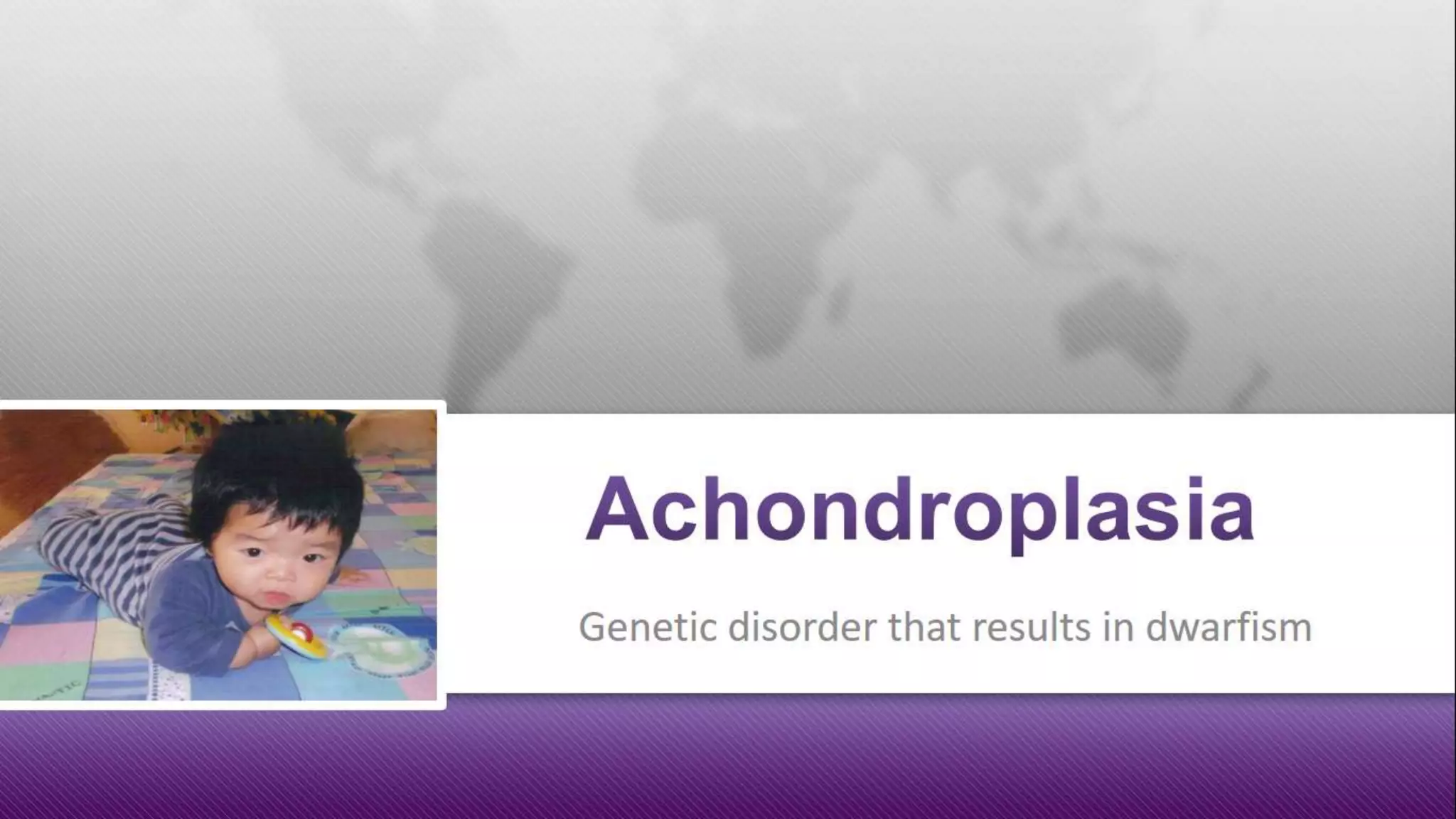 Achondroplasia

Genetic disorder that results in dwarfism